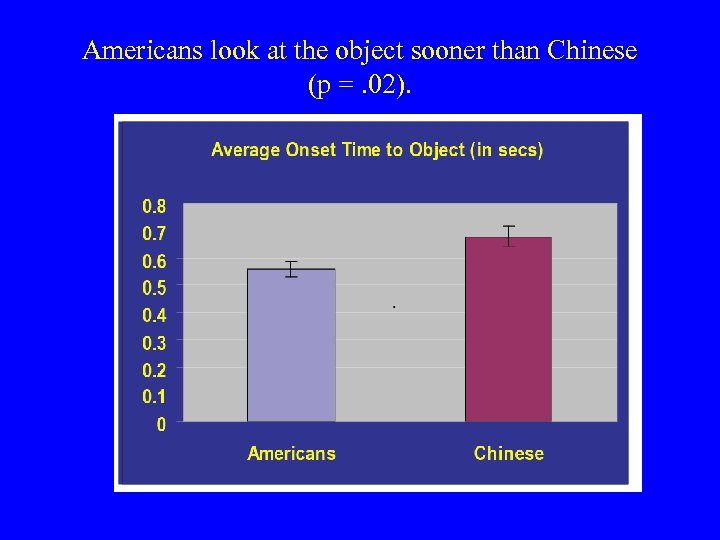 Americans look at the object sooner than Chinese (p = .02).

Average Onset Time to Object (in secs)

0.8
0.7
0.6
0.5
0.4
0.3
0.2
0.1
0

Americans
Chinese